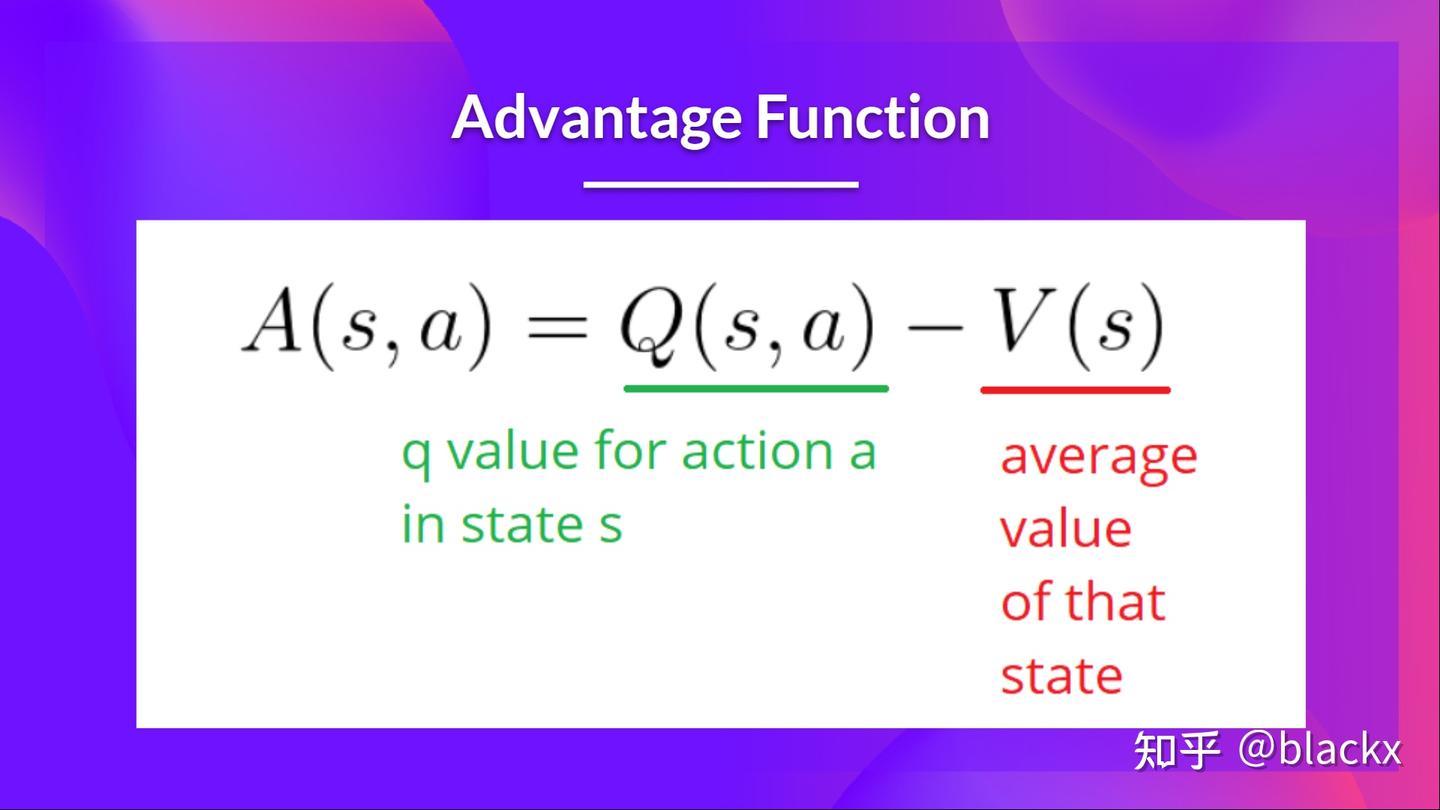 Advantage Function

$A(s, a) = Q(s, a) - V(s)$

q value for action a in state s

average value of that state

知乎 @blackx